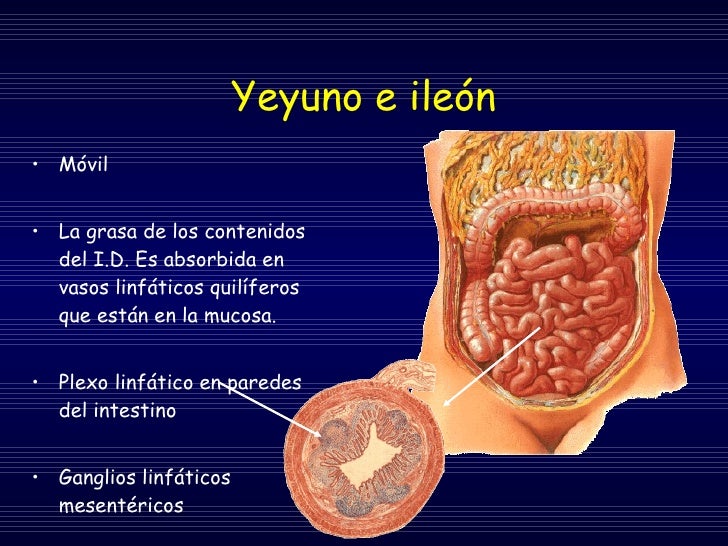 Yeyuno e ileón

• Móvil

• La grasa de los contenidos del I.D. Es absorbida en vasos linfáticos quilíferos que están en la mucosa.

• Plexo linfático en paredes del intestino

• Ganglios linfáticos mesentéricos